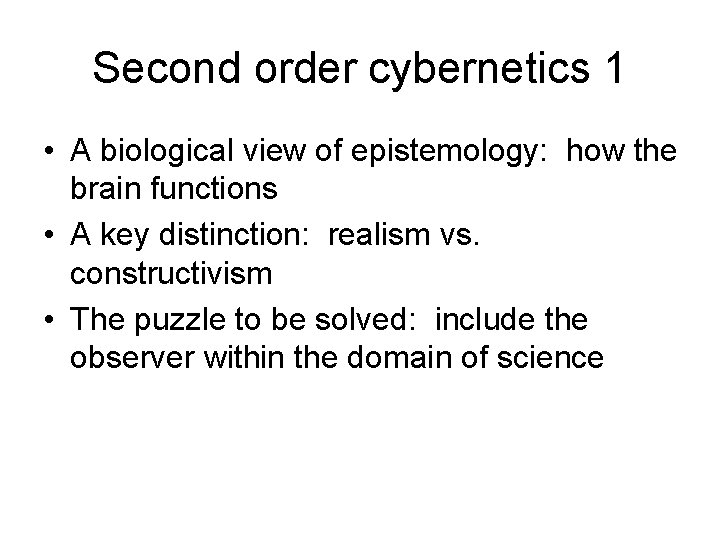 Second order cybernetics 1

• A biological view of epistemology: how the brain functions
• A key distinction: realism vs. constructivism
• The puzzle to be solved: include the observer within the domain of science